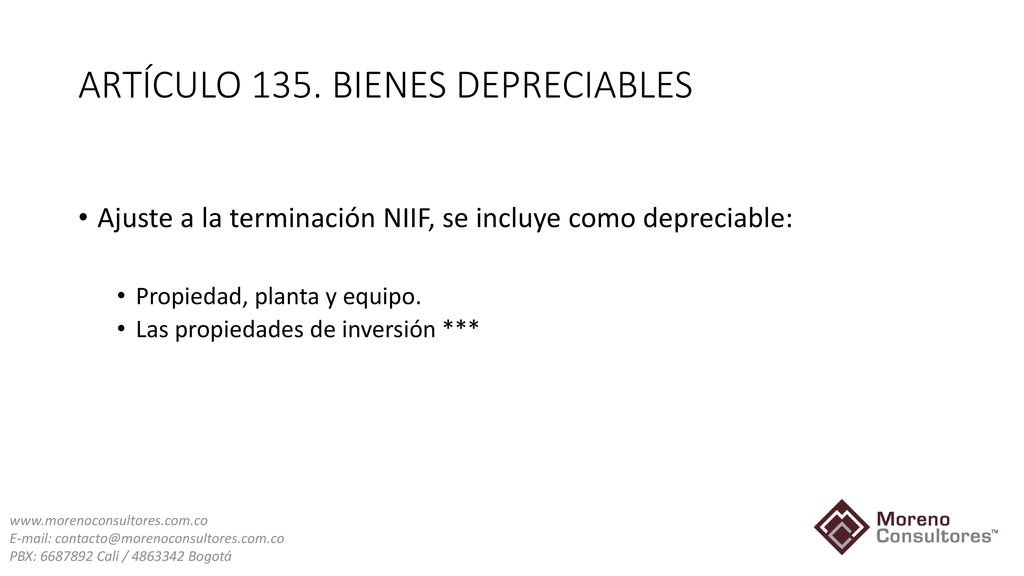 ARTÍCULO 135. BIENES DEPRECIABLES

• Ajuste a la terminación NIIF, se incluye como depreciable:

• Propiedad, planta y equipo.
• Las propiedades de inversión ***

www.morenoconsultores.com.co
E-mail: contacto@morenoconsultores.com.co
PBX: 6687892 Cali / 4863342 Bogotá

Moreno
Consultores™